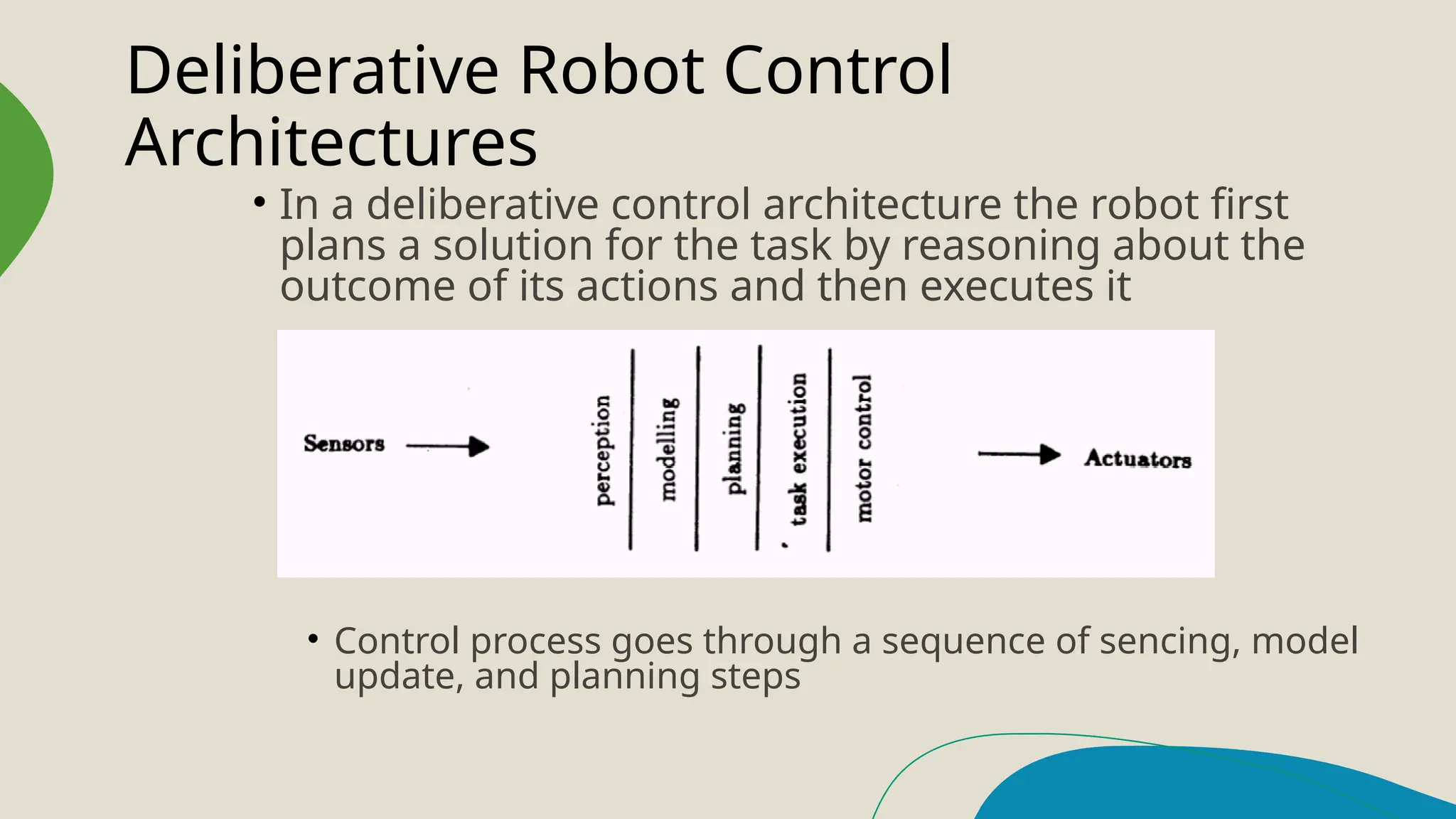 Deliberative Robot Control Architectures

• In a deliberative control architecture the robot first plans a solution for the task by reasoning about the outcome of its actions and then executes it

Sensors

perception

modelling

planning

task execution

motor control

Actuators

• Control process goes through a sequence of sencing, model update, and planning steps